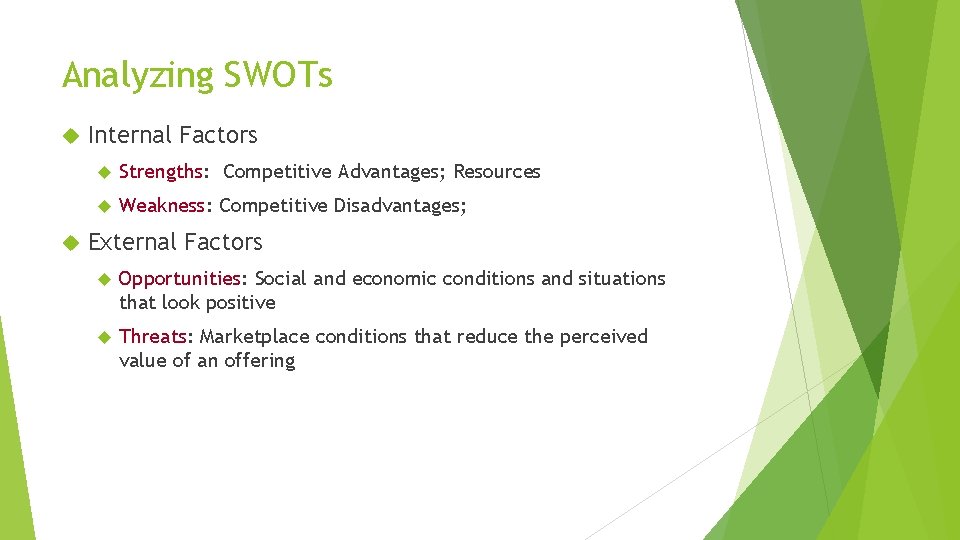 Analyzing SWOTs

Internal Factors

Strengths: Competitive Advantages; Resources

Weakness: Competitive Disadvantages;

External Factors

Opportunities: Social and economic conditions and situations that look positive

Threats: Marketplace conditions that reduce the perceived value of an offering